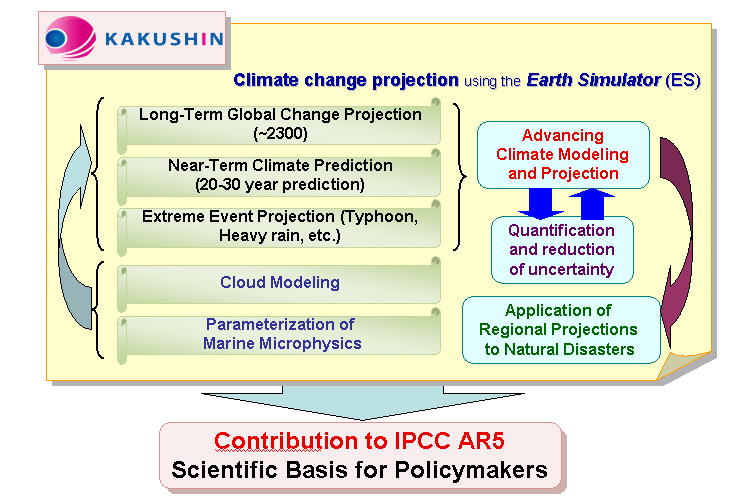 KAKUSHIN

Climate change projection using the Earth Simulator (ES)

Long-Term Global Change Projection (~2300)

Near-Term Climate Prediction (20-30 year prediction)

Extreme Event Projection (Typhoon, Heavy rain, etc.)

Cloud Modeling

Parameterization of Marine Microphysics

Advancing Climate Modeling and Projection

Quantification and reduction of uncertainty

Application of Regional Projections to Natural Disasters

Contribution to IPCC AR5
Scientific Basis for Policymakers